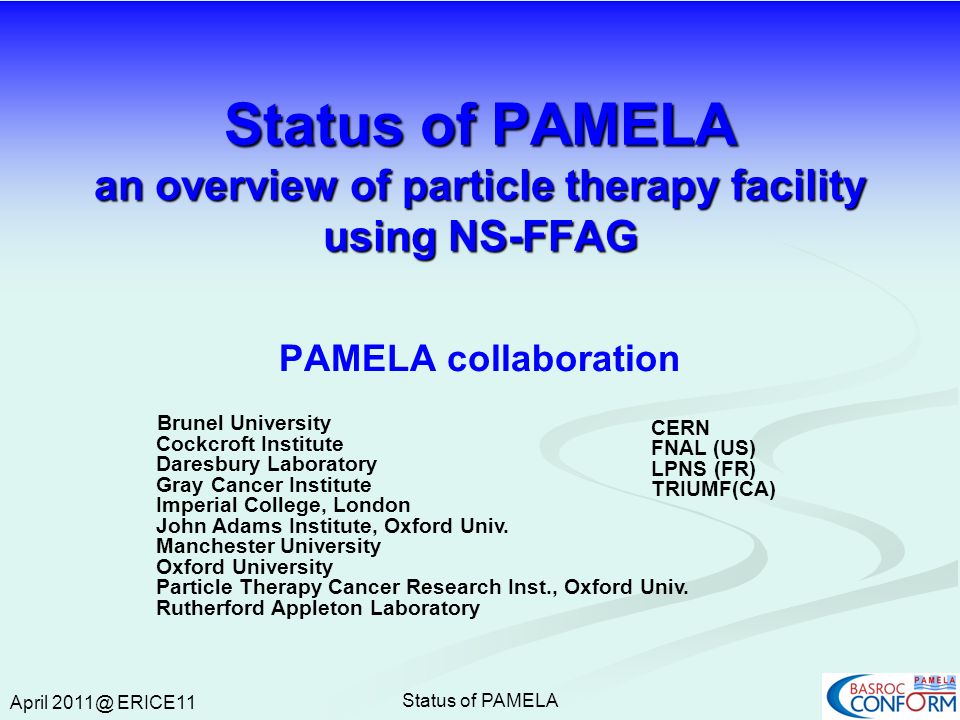 Status of PAMELA
an overview of particle therapy facility using NS-FFAG

PAMELA collaboration

Brunel University
Cockcroft Institute
Daresbury Laboratory
Gray Cancer Institute
Imperial College, London
John Adams Institute, Oxford Univ.
Manchester University
Oxford University
Particle Therapy Cancer Research Inst., Oxford Univ.
Rutherford Appleton Laboratory

CERN
FNAL (US)
LPNS (FR)
TRIUMF(CA)

April 2011@ ERICE11

Status of PAMELA

BASROC PAMELA CONFORM